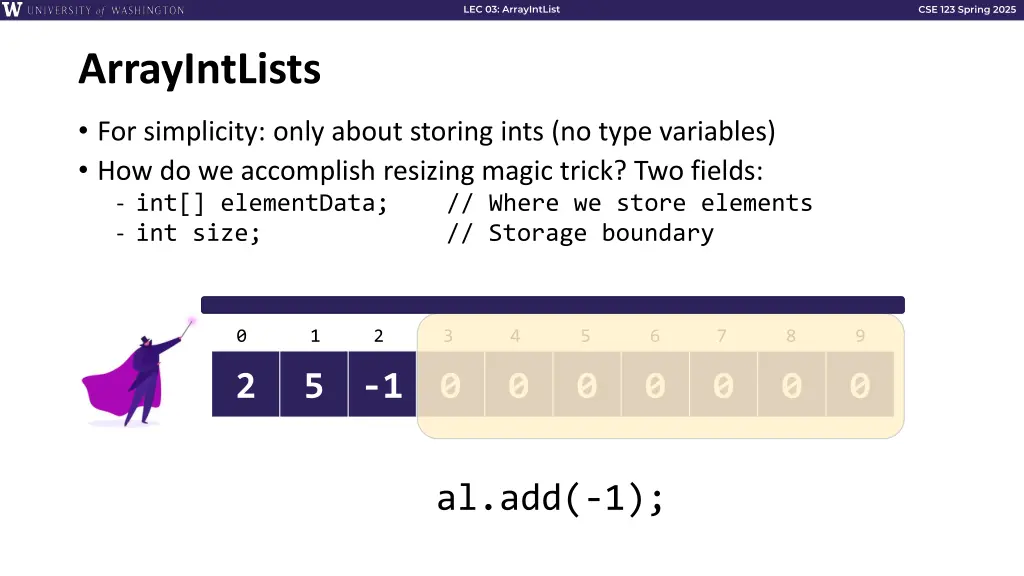 W UNIVERSITY of WASHINGTON

LEC 03: ArrayIntList

CSE 123 Spring 2025

ArrayIntLists

• For simplicity: only about storing ints (no type variables)
• How do we accomplish resizing magic trick? Two fields:
  - int[] elementData;    // Where we store elements
  - int size;             // Storage boundary

| 0 | 1 | 2 | 3 | 4 | 5 | 6 | 7 | 8 | 9 |
|---|---|---|---|---|---|---|---|---|---|
| 2 | 5 | -1 | 0 | 0 | 0 | 0 | 0 | 0 | 0 |

al.add(-1);